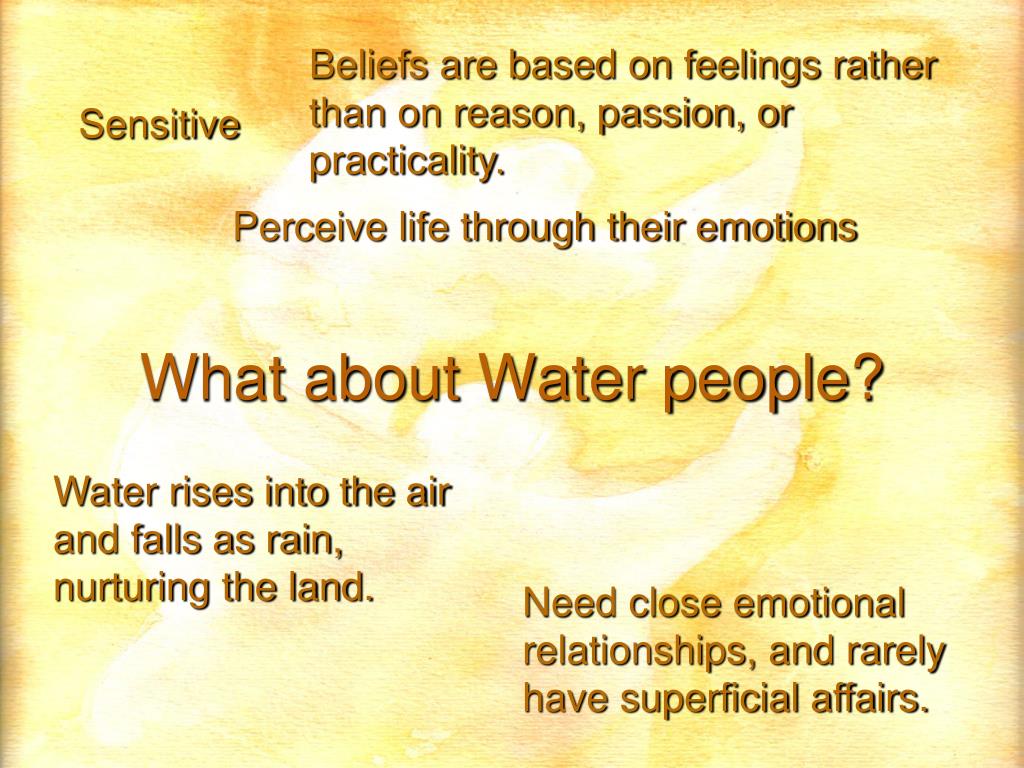 Sensitive

Beliefs are based on feelings rather than on reason, passion, or practicality.

Perceive life through their emotions

What about Water people?

Water rises into the air and falls as rain, nurturing the land.

Need close emotional relationships, and rarely have superficial affairs.